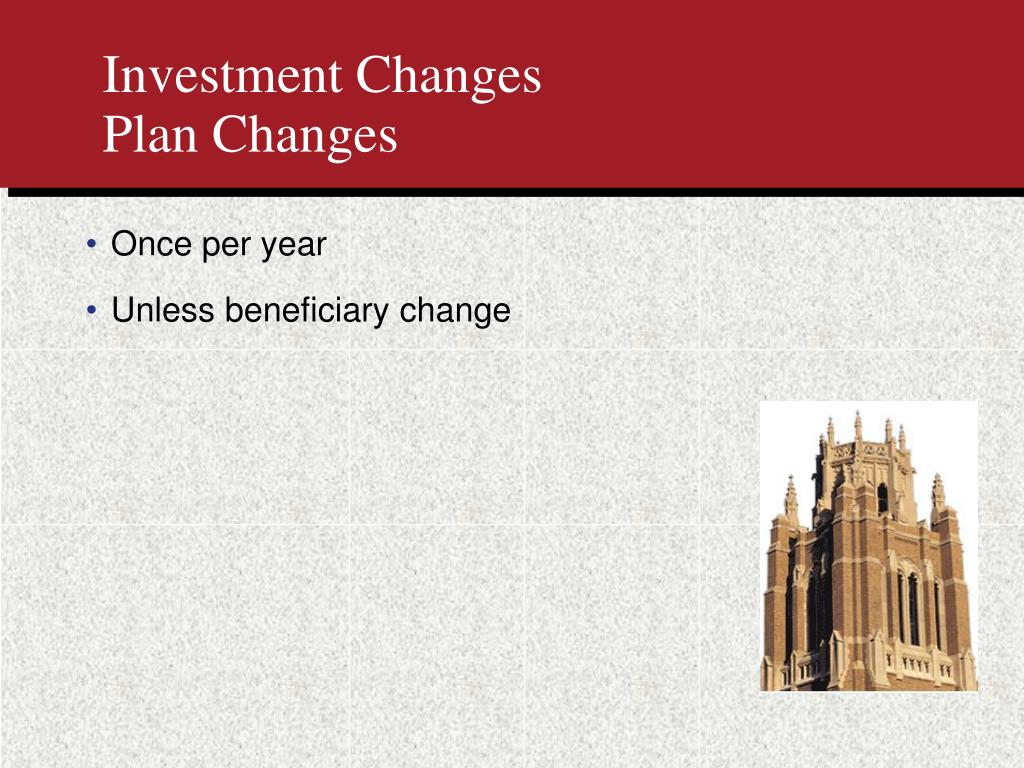 Investment Changes
Plan Changes

• Once per year
• Unless beneficiary change